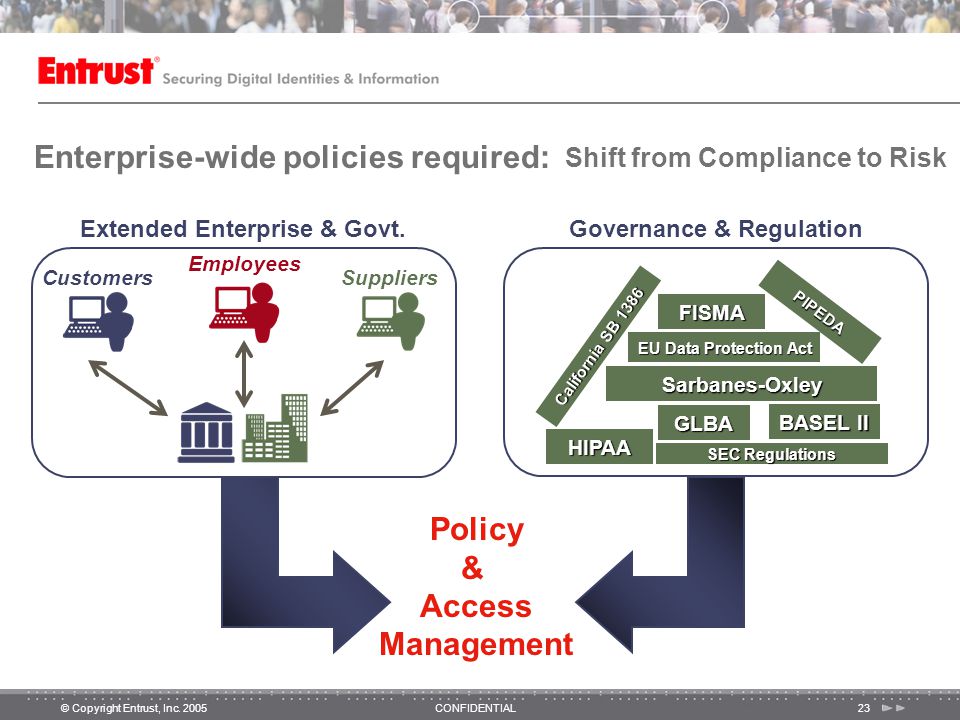 Entrust® Securing Digital Identities & Information

Enterprise-wide policies required: Shift from Compliance to Risk

Extended Enterprise & Govt.

Customers

Employees

Suppliers

Governance & Regulation

California SB 1386

FISMA

PIPEDA

EU Data Protection Act

Sarbanes-Oxley

GLBA

BASEL II

HIPAA

SEC Regulations

Policy & Access Management

© Copyright Entrust, Inc. 2005

CONFIDENTIAL

23